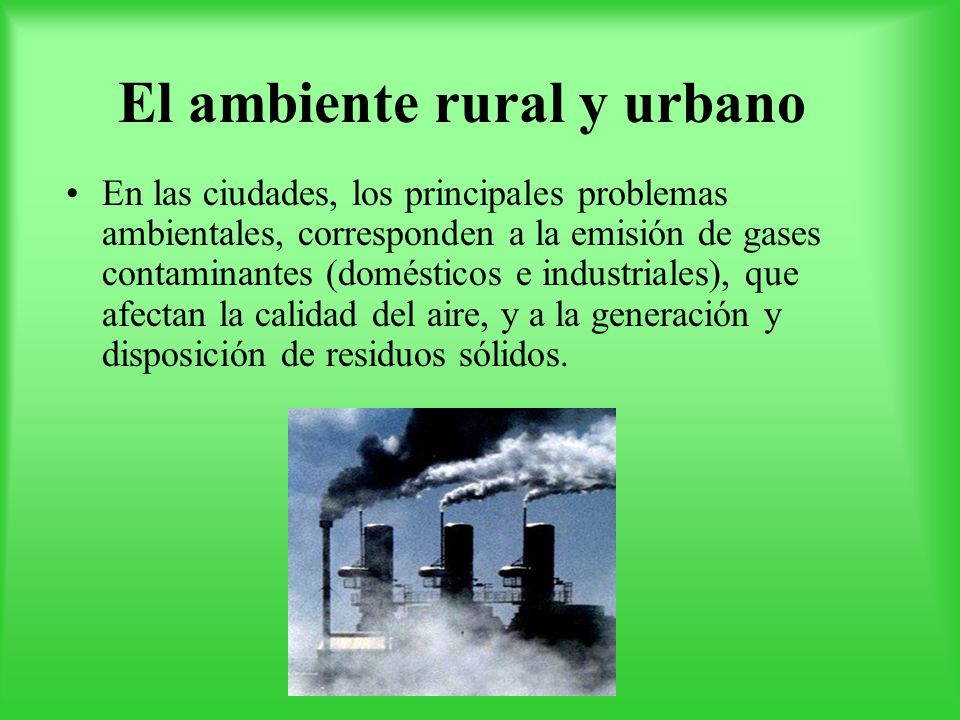 El ambiente rural y urbano

• En las ciudades, los principales problemas ambientales, corresponden a la emisión de gases contaminantes (domésticos e industriales), que afectan la calidad del aire, y a la generación y disposición de residuos sólidos.